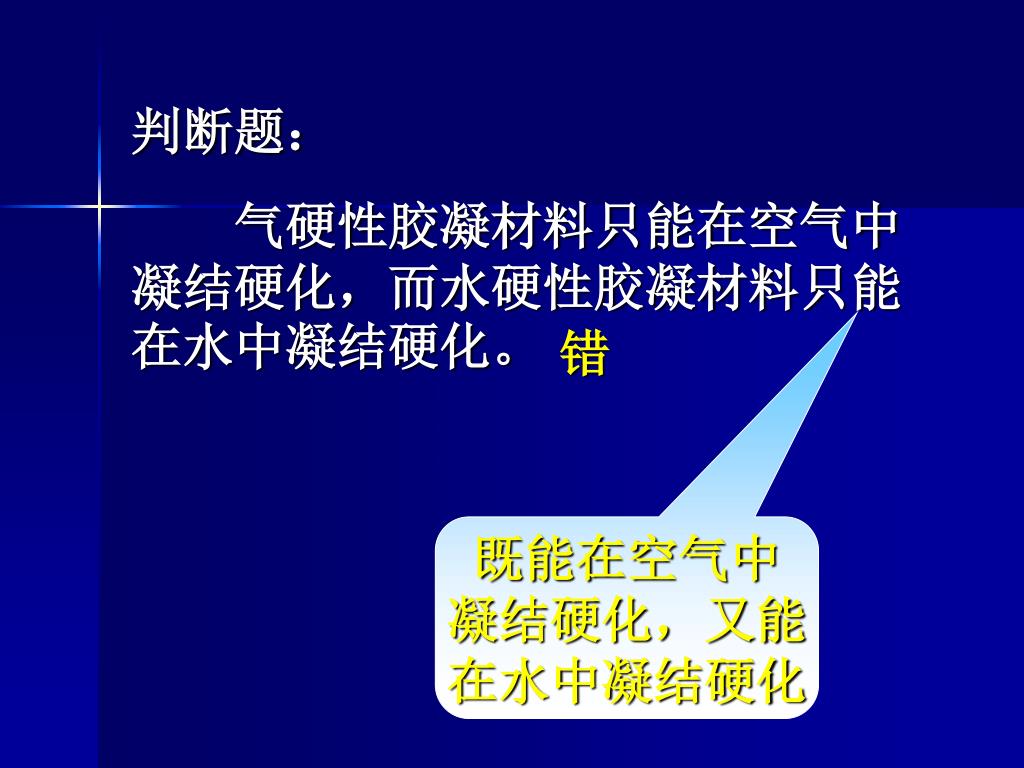 判断题：

气硬性胶凝材料只能在空气中凝结硬化，而水硬性胶凝材料只能在水中凝结硬化。 错

既能在空气中凝结硬化，又能在水中凝结硬化